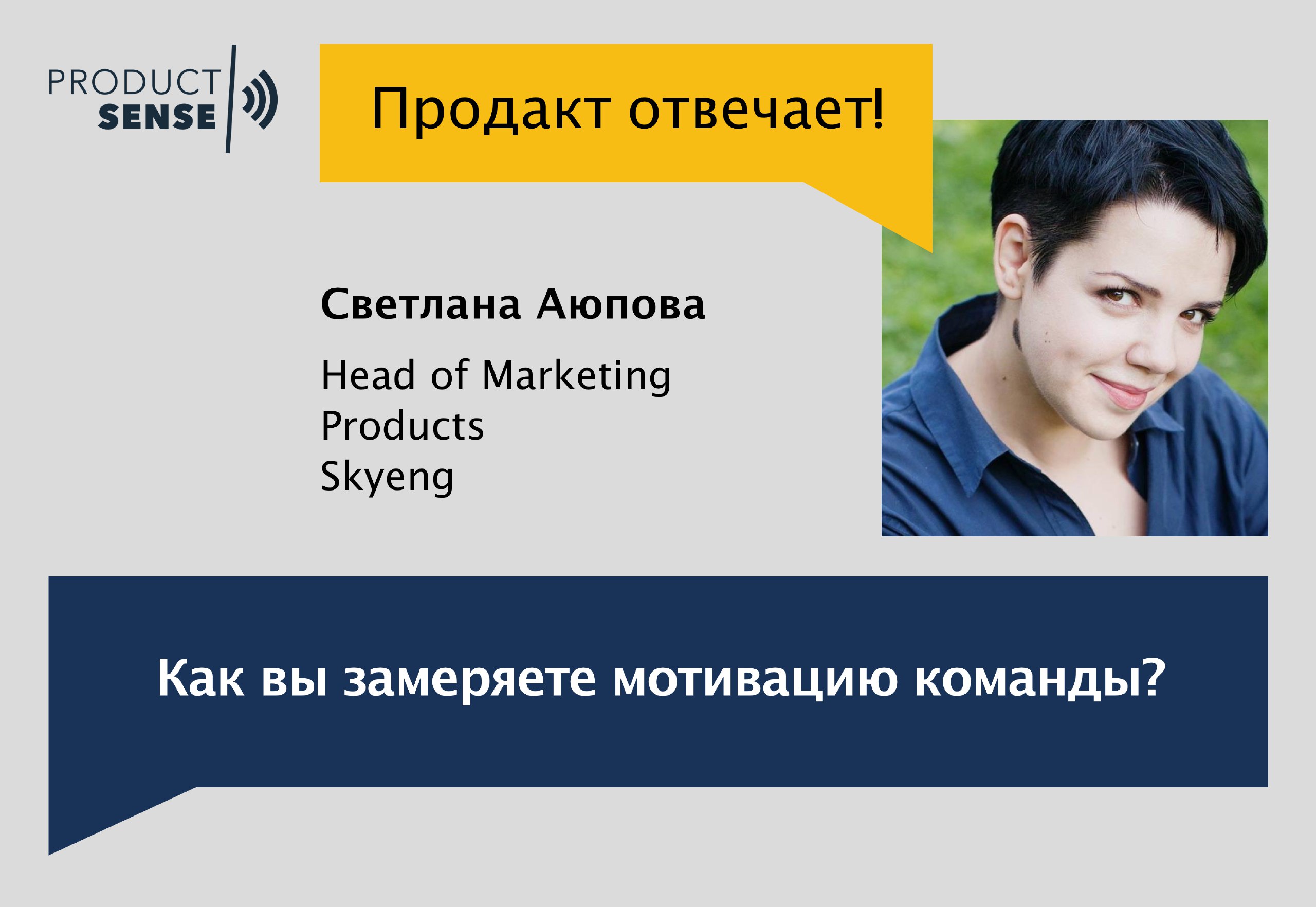 PRODUCT SENSE

Продакт отвечает!

Светлана Аюпова

Head of Marketing
Products
Skyeng

Как вы замеряете мотивацию команды?